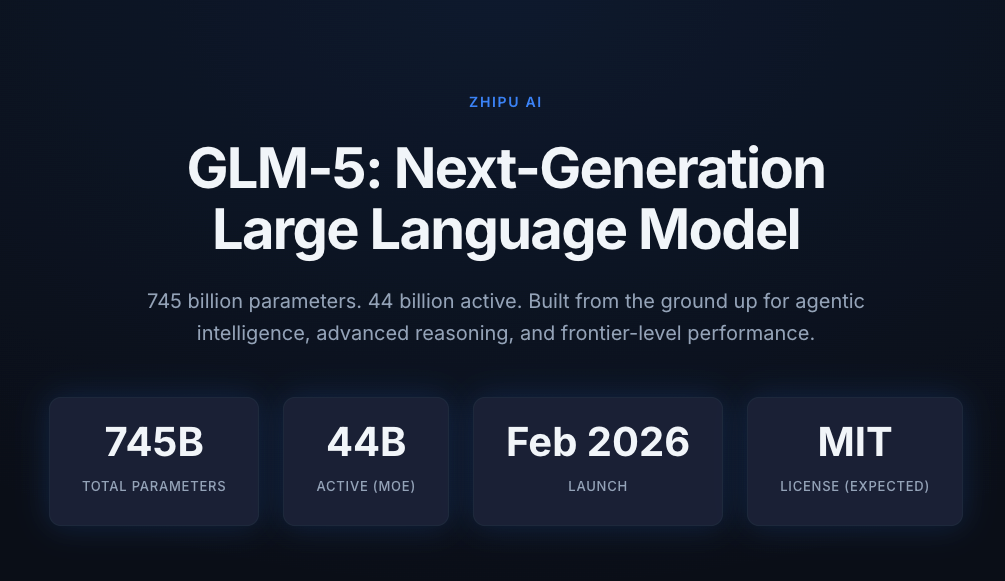 ZHIPU AI

GLM-5: Next-Generation Large Language Model

745 billion parameters. 44 billion active. Built from the ground up for agentic intelligence, advanced reasoning, and frontier-level performance.

745B
TOTAL PARAMETERS

44B
ACTIVE (MOE)

Feb 2026
LAUNCH

MIT
LICENSE (EXPECTED)